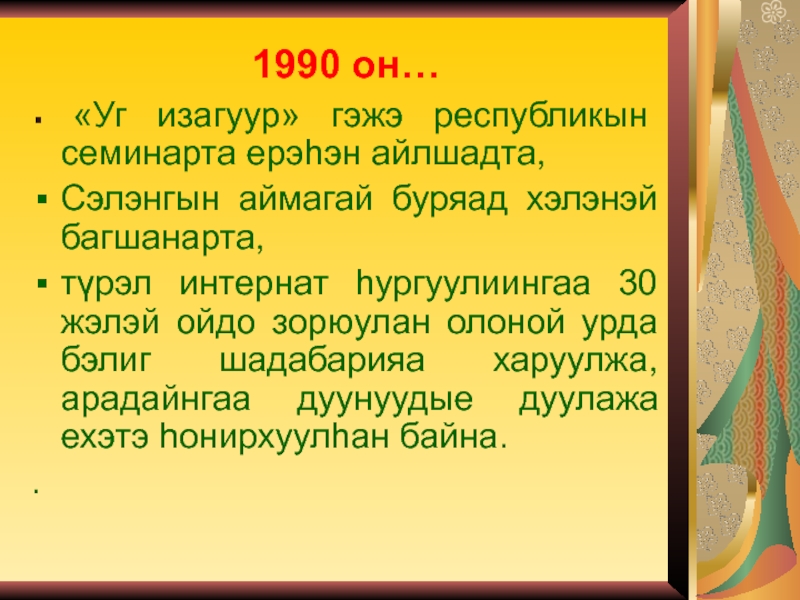 1990 он…

▪ «Уг изагуур» гэжэ республикын семинарта ерэһэн айлшадта,
▪ Сэлэнгын аймагай буряад хэлэнэй багшанарта,
▪ түрэл интернат һургуулиингаа 30 жэлэй ойдо зорюулан олоной урда бэлиг шадабарияа харуулжа, арадайнгаа дуунуудые дуулажа ехэтэ һонирхуулһан байна.

.